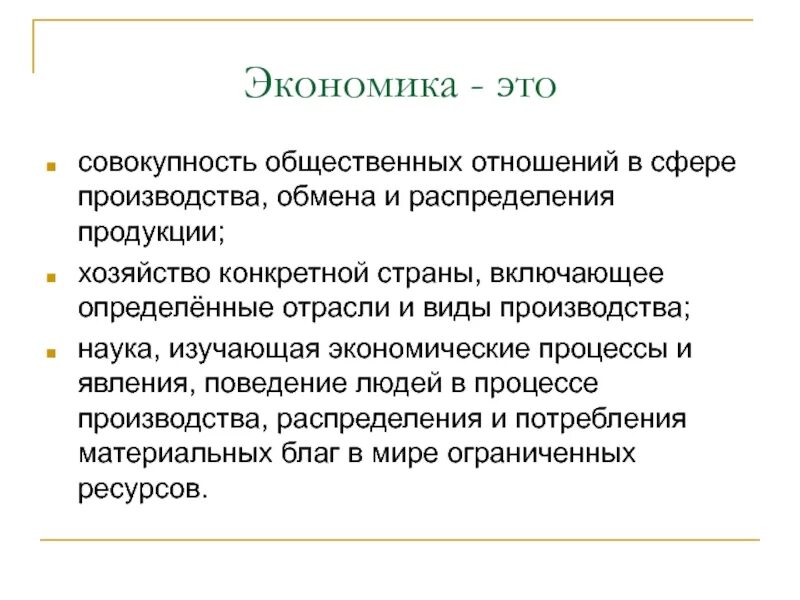 Экономика - это

совокупность общественных отношений в сфере производства, обмена и распределения продукции;

хозяйство конкретной страны, включающее определённые отрасли и виды производства;

наука, изучающая экономические процессы и явления, поведение людей в процессе производства, распределения и потребления материальных благ в мире ограниченных ресурсов.